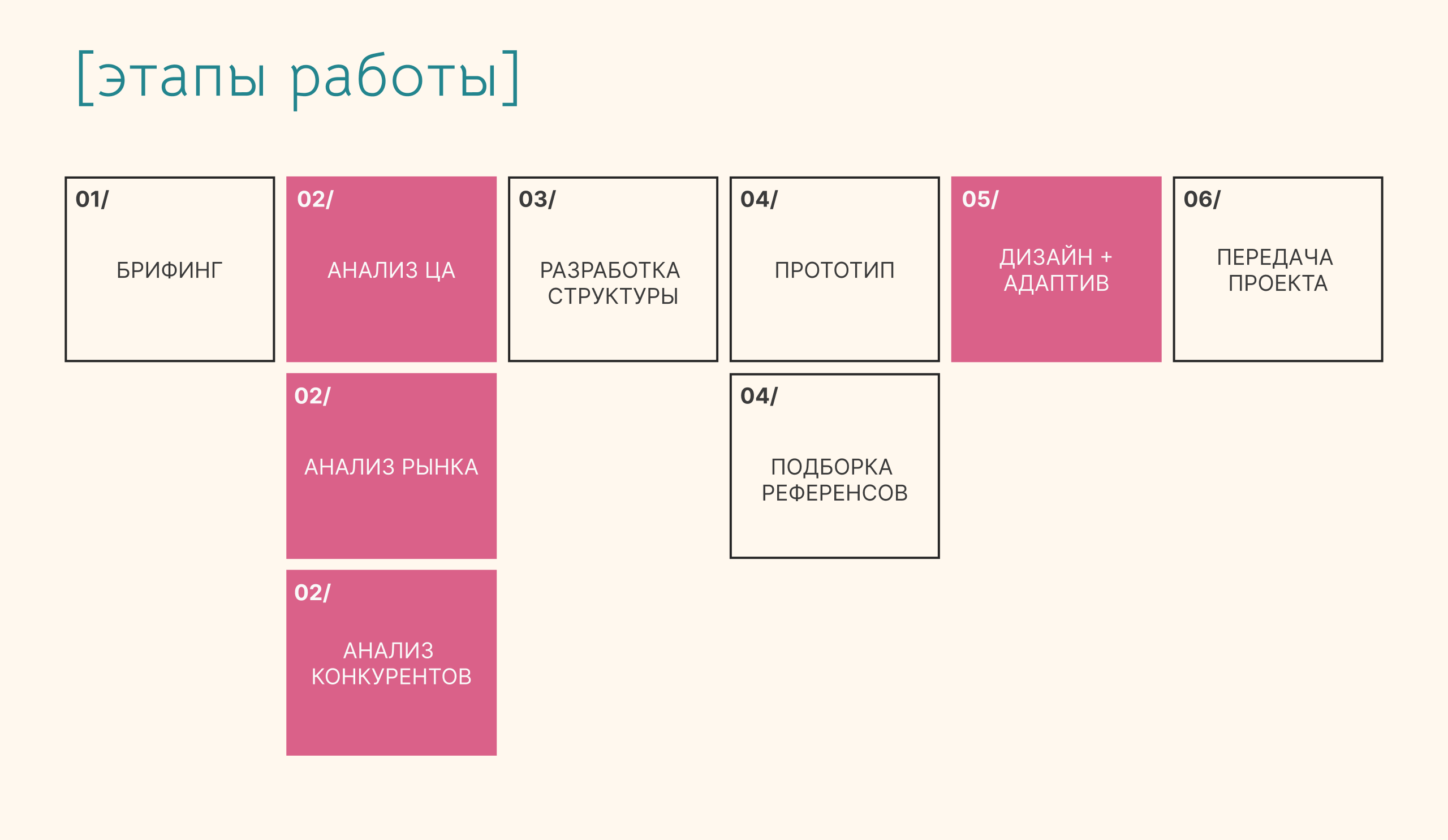 [этапы работы]

01/
БРИФИНГ

02/
АНАЛИЗ ЦА

02/
АНАЛИЗ РЫНКА

02/
АНАЛИЗ КОНКУРЕНТОВ

03/
РАЗРАБОТКА СТРУКТУРЫ

04/
ПРОТОТИП

04/
ПОДБОРКА РЕФЕРЕНСОВ

05/
ДИЗАЙН + АДАПТИВ

06/
ПЕРЕДАЧА ПРОЕКТА